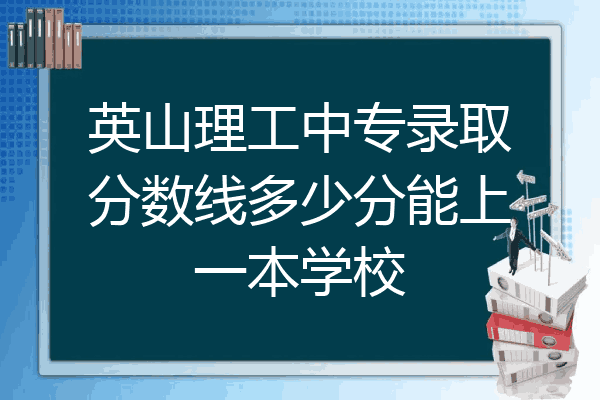 英山理工中专录取分数线多少分能上一本学校